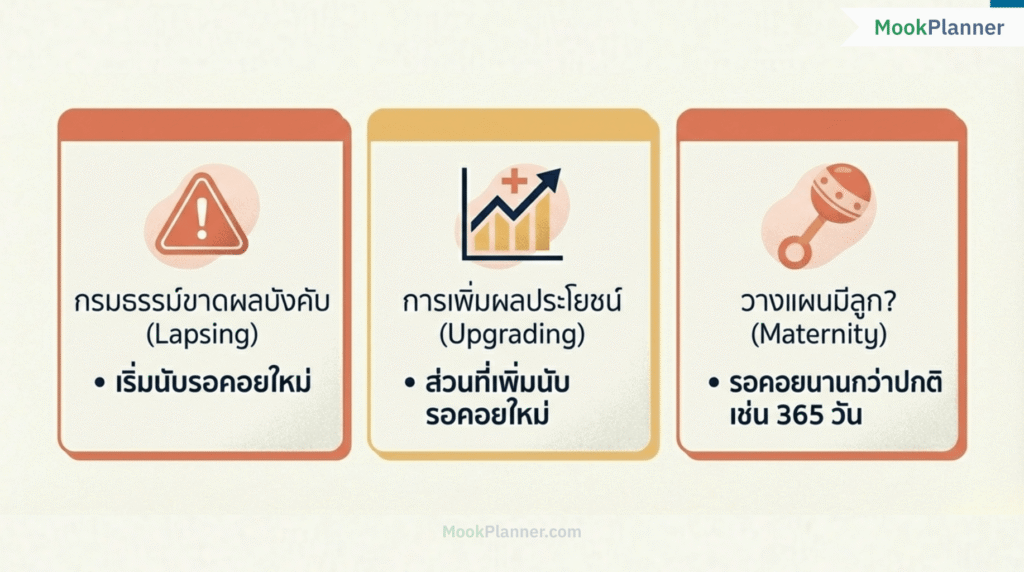 MookPlanner

กรมธรรม์ขาดผลบังคับ (Lapsing)

• เริ่มนับรอคอยใหม่

การเพิ่มผลประโยชน์ (Upgrading)

• ส่วนที่เพิ่มนับรอคอยใหม่

วางแผนมีลูก? (Maternity)

• รอคอยนานกว่าปกติ เช่น 365 วัน

MookPlanner.com